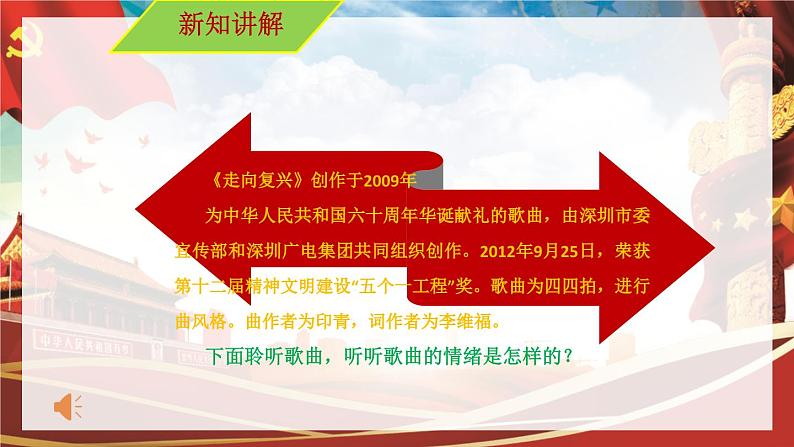 新知讲解

《走向复兴》创作于2009年

为中华人民共和国六十周年华诞献礼的歌曲，由深圳市委宣传部和深圳广电集团共同组织创作。2012年9月25日，荣获第十二届精神文明建设“五个一工程”奖。歌曲为四四拍，进行曲风格。曲作者为印青，词作者为李维福。

下面聆听歌曲，听听歌曲的情绪是怎样的？